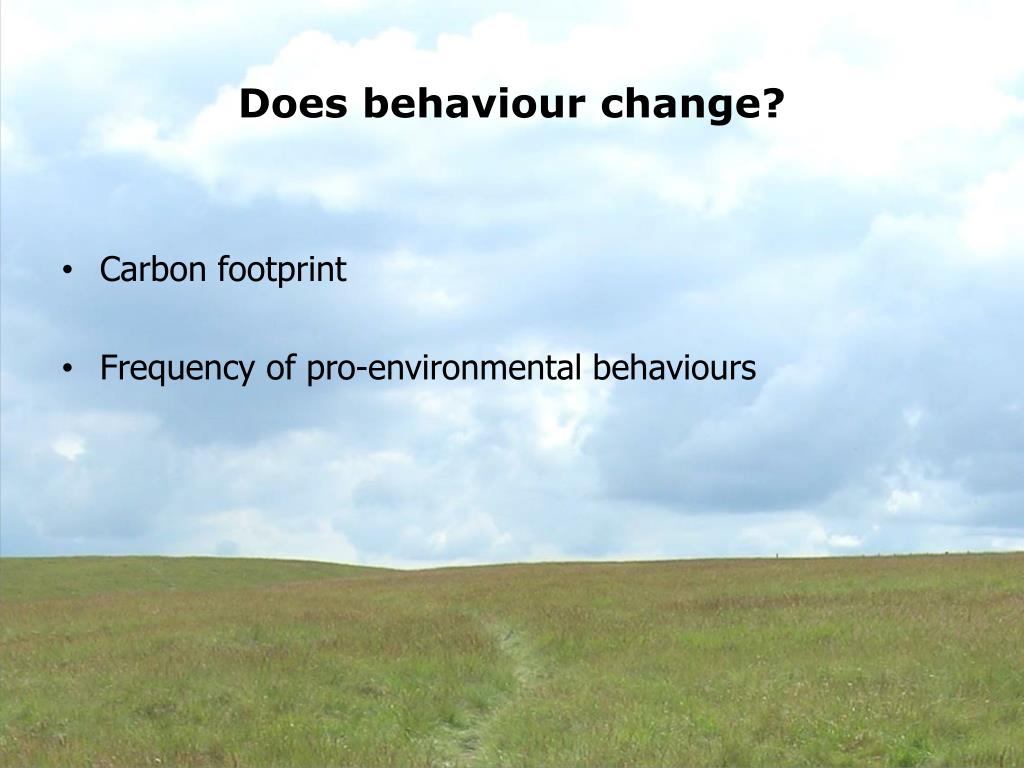 Does behaviour change?

• Carbon footprint

• Frequency of pro-environmental behaviours